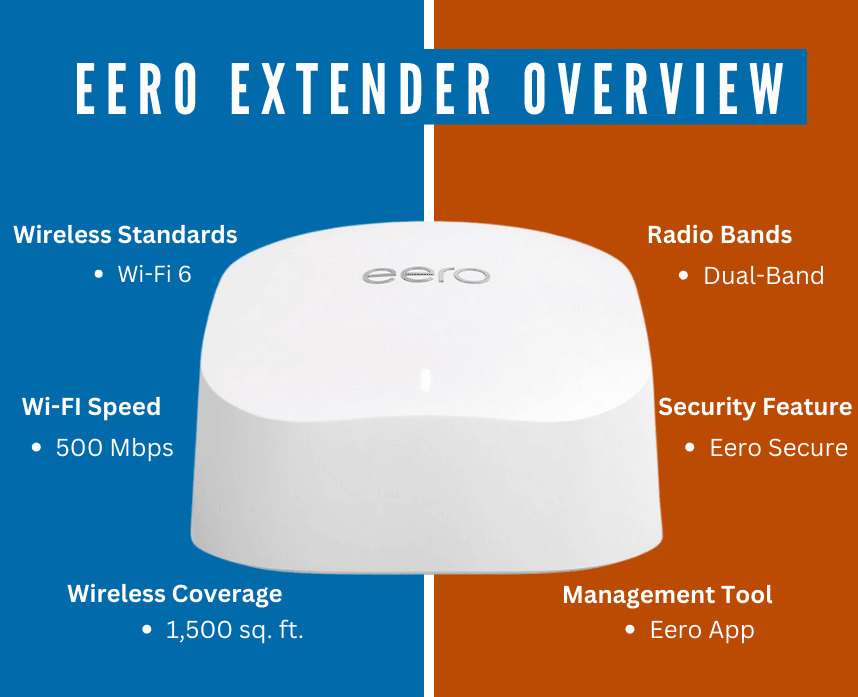 EERO EXTENDER OVERVIEW

Wireless Standards
• Wi-Fi 6

Wi-FI Speed
• 500 Mbps

Wireless Coverage
• 1,500 sq. ft.

eero

Radio Bands
• Dual-Band

Security Feature
• Eero Secure

Management Tool
• Eero App